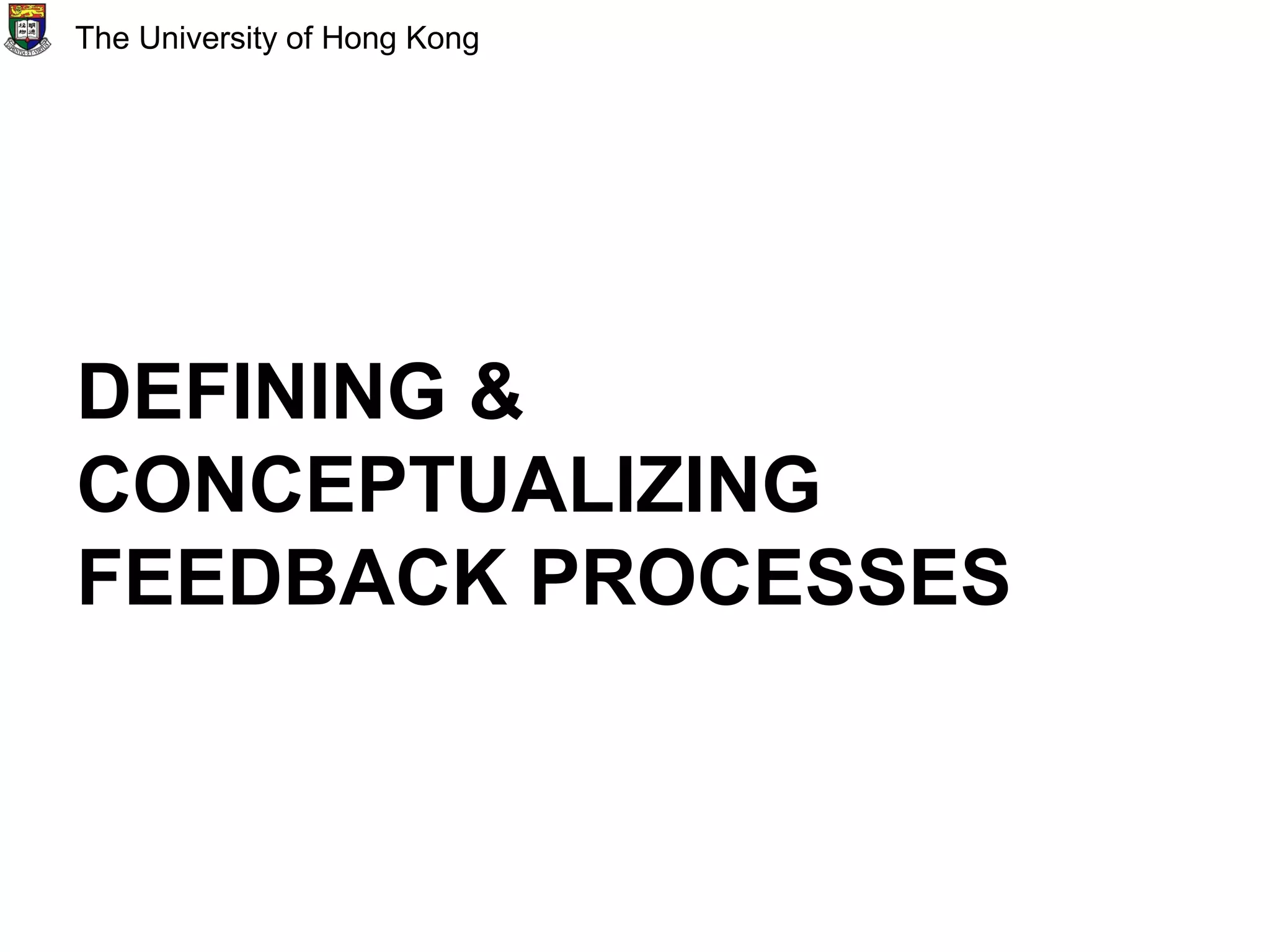 The University of Hong Kong

DEFINING & CONCEPTUALIZING FEEDBACK PROCESSES